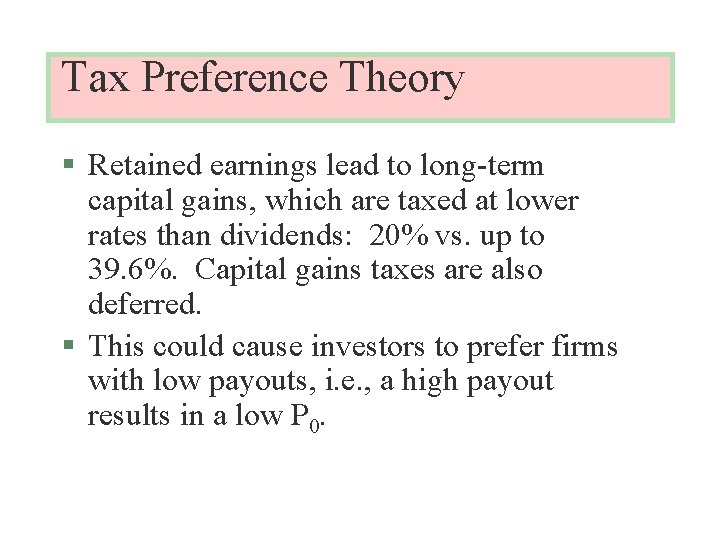 Tax Preference Theory

▪ Retained earnings lead to long-term capital gains, which are taxed at lower rates than dividends: 20% vs. up to 39.6%. Capital gains taxes are also deferred.

▪ This could cause investors to prefer firms with low payouts, i.e., a high payout results in a low $P_0$.